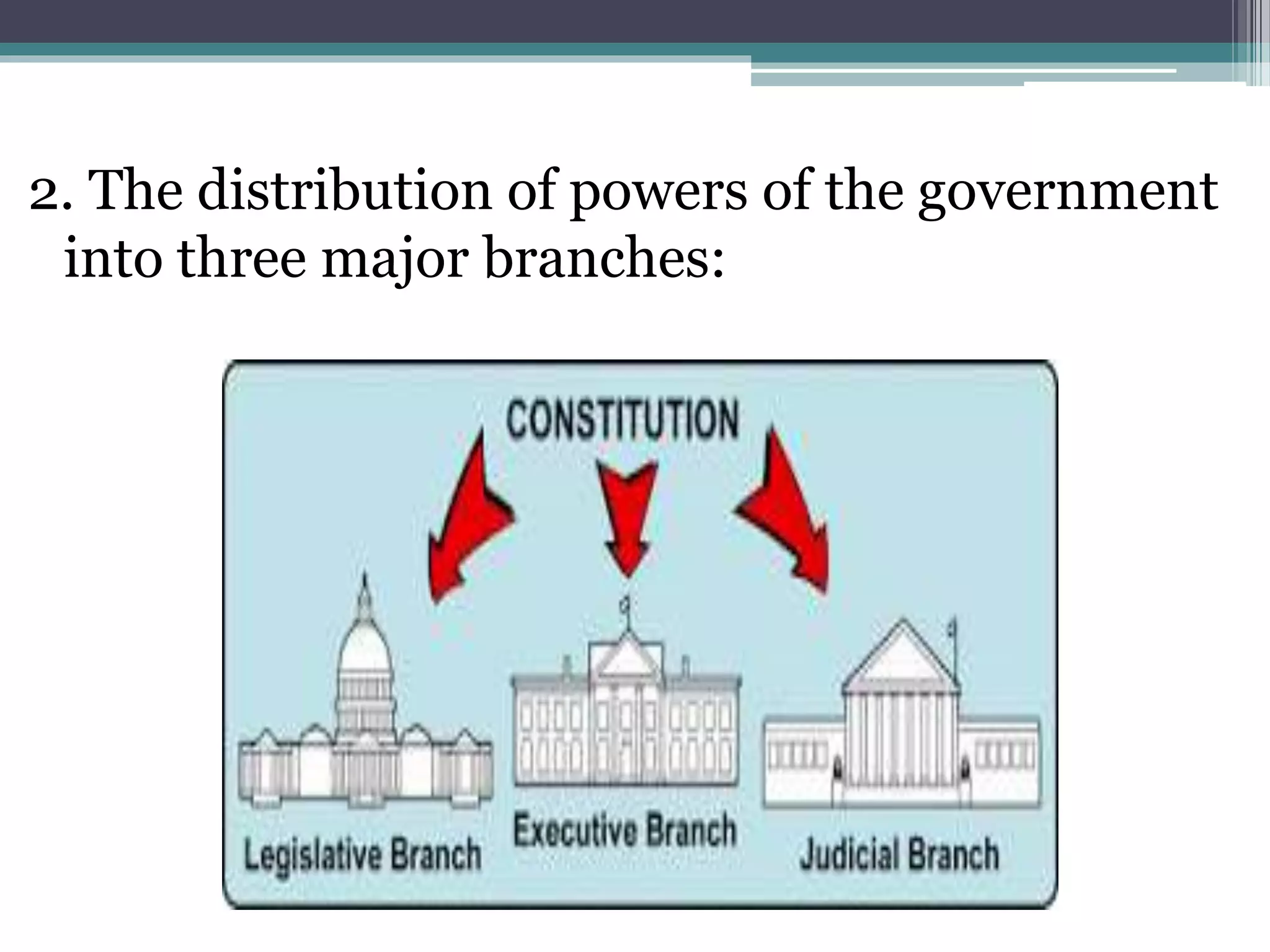 2. The distribution of powers of the government into three major branches:

CONSTITUTION

Legislative Branch

Executive Branch

Judicial Branch